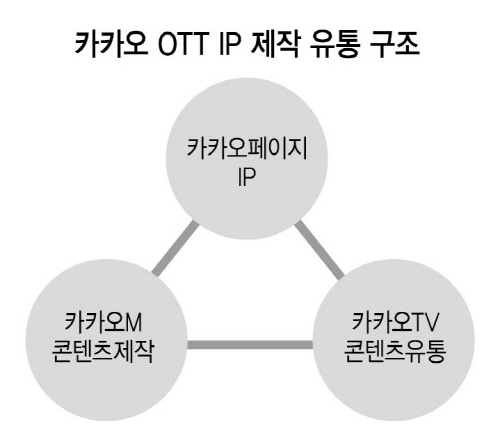 카카오 OTT IP 제작 유통 구조

카카오페이지
IP

카카오M
콘텐츠제작

카카오TV
콘텐츠유통